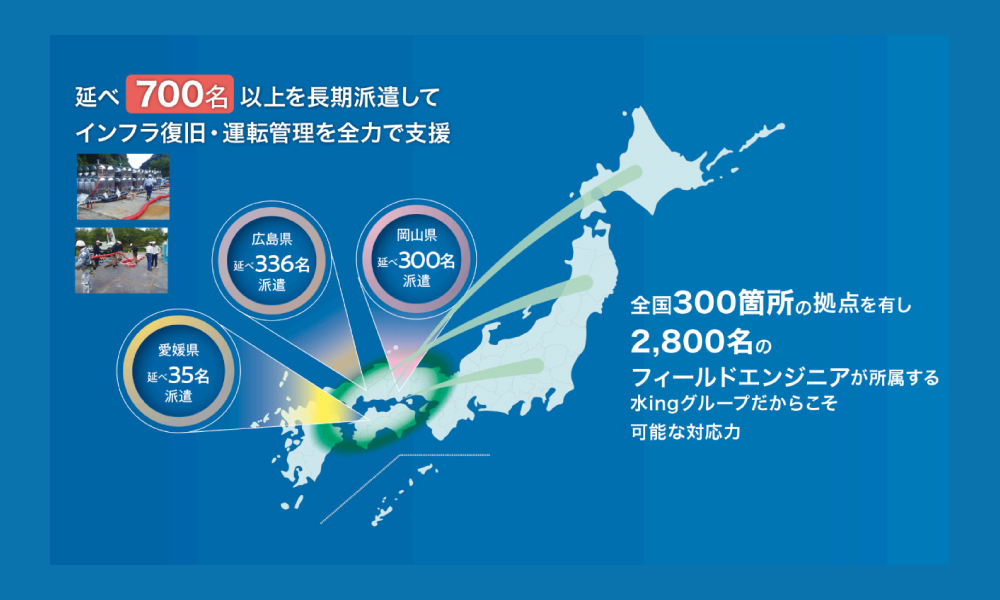 延べ 700名 以上を長期派遣して
インフラ復旧・運転管理を全力で支援

広島県
延べ336名
派遣

岡山県
延べ300名
派遣

愛媛県
延べ35名
派遣

全国300箇所の拠点を有し
2,800名の
フィールドエンジニアが所属する
水ingグループだからこそ
可能な対応力